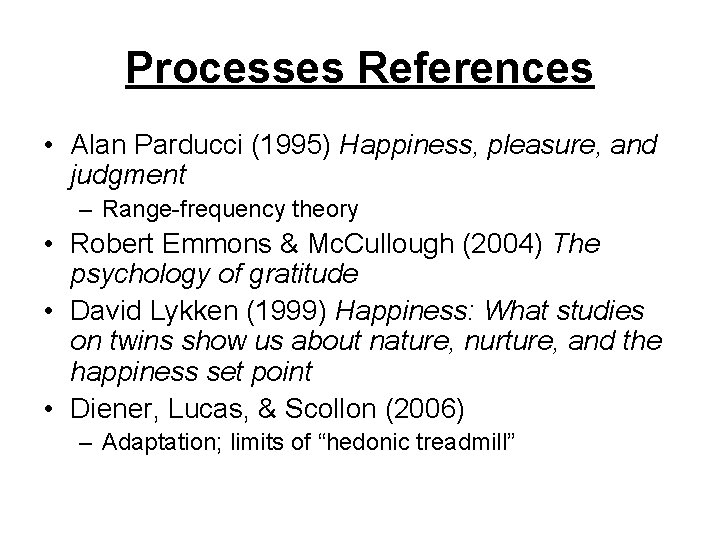 Processes References

• Alan Parducci (1995) Happiness, pleasure, and judgment
  – Range-frequency theory
• Robert Emmons & McCullough (2004) The psychology of gratitude
• David Lykken (1999) Happiness: What studies on twins show us about nature, nurture, and the happiness set point
• Diener, Lucas, & Scollon (2006)
  – Adaptation; limits of “hedonic treadmill”